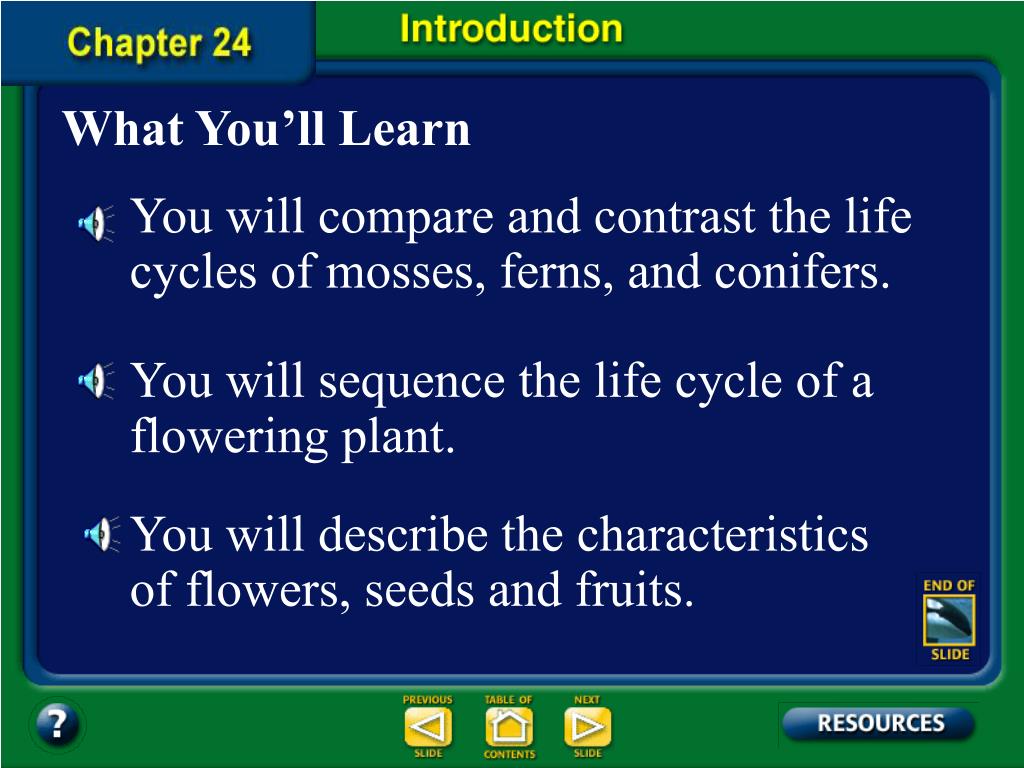 Chapter 24

Introduction

What You’ll Learn

You will compare and contrast the life cycles of mosses, ferns, and conifers.

You will sequence the life cycle of a flowering plant.

You will describe the characteristics of flowers, seeds and fruits.

END OF SLIDE

?

PREVIOUS SLIDE

TABLE OF CONTENTS

NEXT SLIDE

RESOURCES